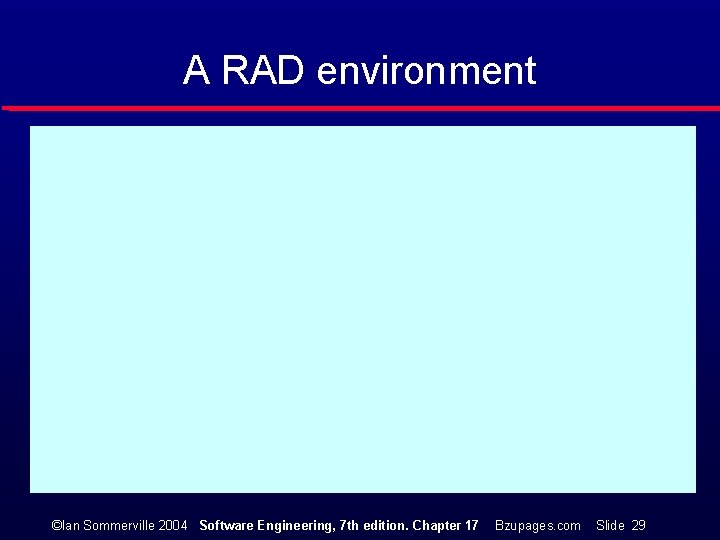 A RAD environment

©Ian Sommerville 2004 Software Engineering, 7th edition. Chapter 17 Bzupages.com Slide 29